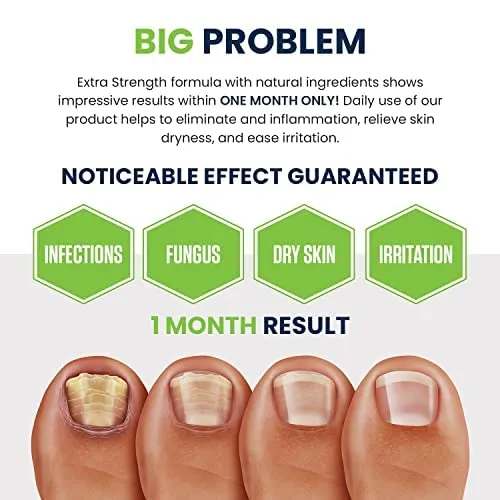 BIG PROBLEM

Extra Strength formula with natural ingredients shows impressive results within ONE MONTH ONLY! Daily use of our product helps to eliminate and inflammation, relieve skin dryness, and ease irritation.

NOTICEABLE EFFECT GUARANTEED

INFECTIONS

FUNGUS

DRY SKIN

IRRITATION

1 MONTH RESULT